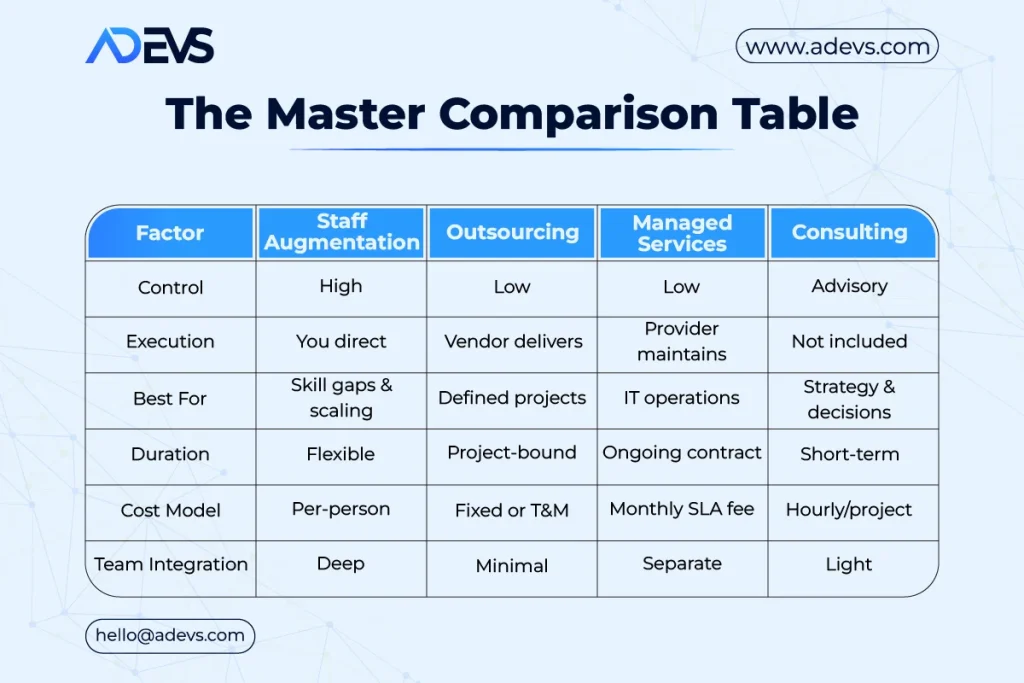 ADEVS

www.adevs.com

The Master Comparison Table

| Factor | Staff Augmentation | Outsourcing | Managed Services | Consulting |
|---|---|---|---|---|
| Control | High | Low | Low | Advisory |
| Execution | You direct | Vendor delivers | Provider maintains | Not included |
| Best For | Skill gaps & scaling | Defined projects | IT operations | Strategy & decisions |
| Duration | Flexible | Project-bound | Ongoing contract | Short-term |
| Cost Model | Per-person | Fixed or T&M | Monthly SLA fee | Hourly/project |
| Team Integration | Deep | Minimal | Separate | Light |

hello@adevs.com